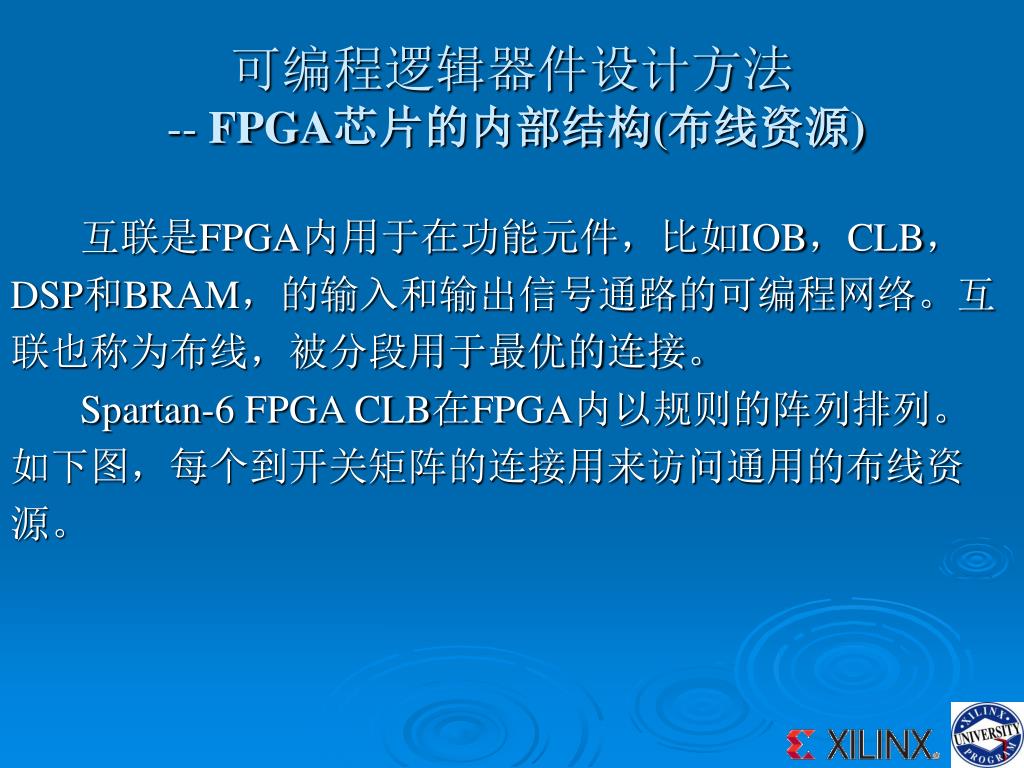 可编程逻辑器件设计方法
-- FPGA芯片的内部结构(布线资源)

互联是FPGA内用于在功能元件，比如IOB，CLB，DSP和BRAM，的输入和输出信号通路的可编程网络。互联也称为布线，被分段用于最优的连接。

Spartan-6 FPGA CLB在FPGA内以规则的阵列排列。如下图，每个到开关矩阵的连接用来访问通用的布线资源。

XILINX

XILINX UNIVERSITY PROGRAM